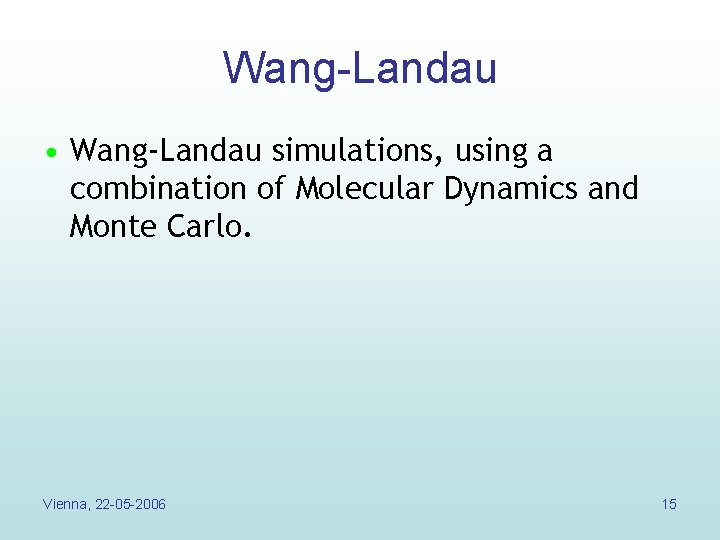 Wang-Landau

• Wang-Landau simulations, using a combination of Molecular Dynamics and Monte Carlo.

Vienna, 22-05-2006

15